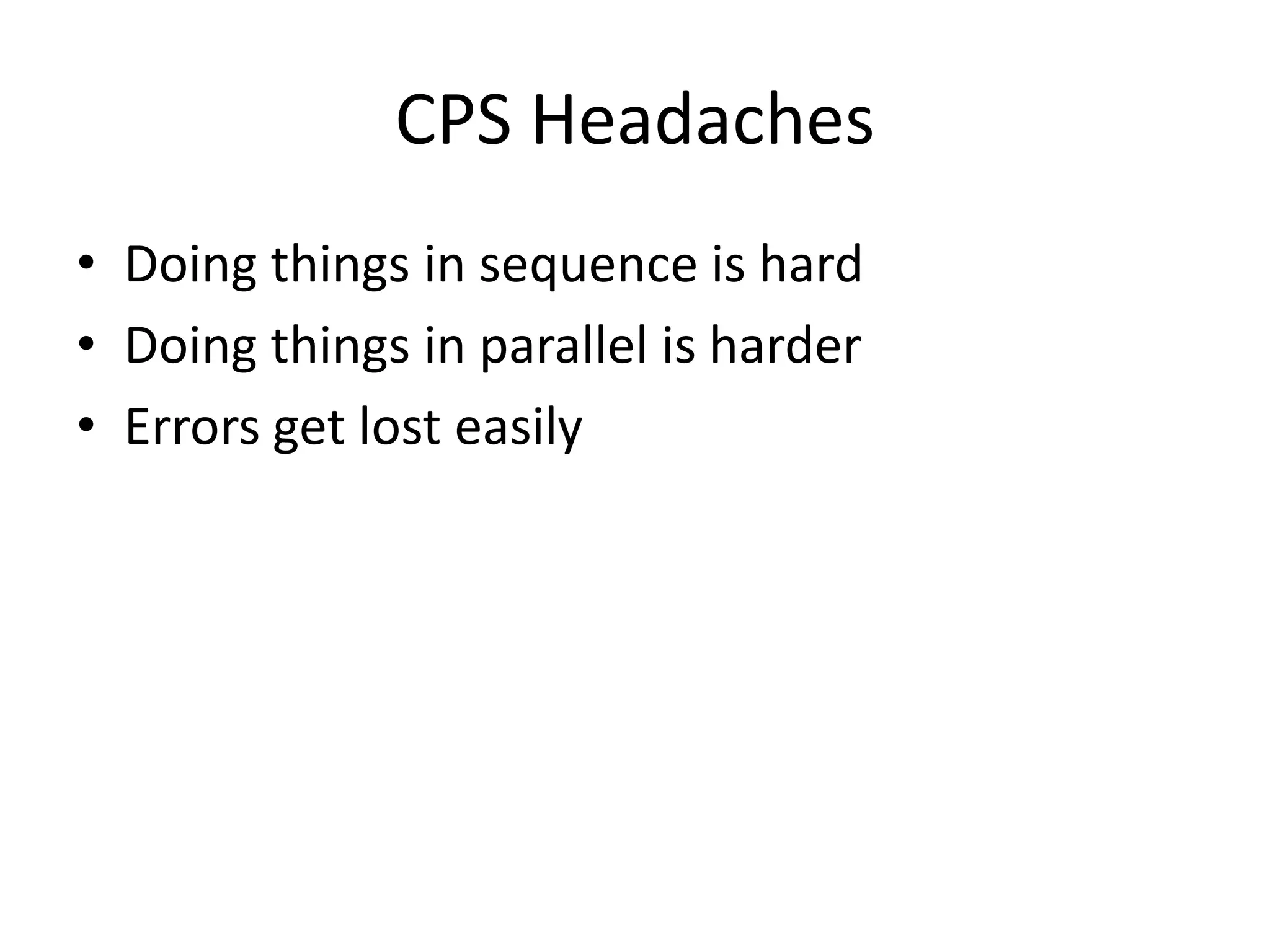 CPS Headaches

• Doing things in sequence is hard
• Doing things in parallel is harder
• Errors get lost easily